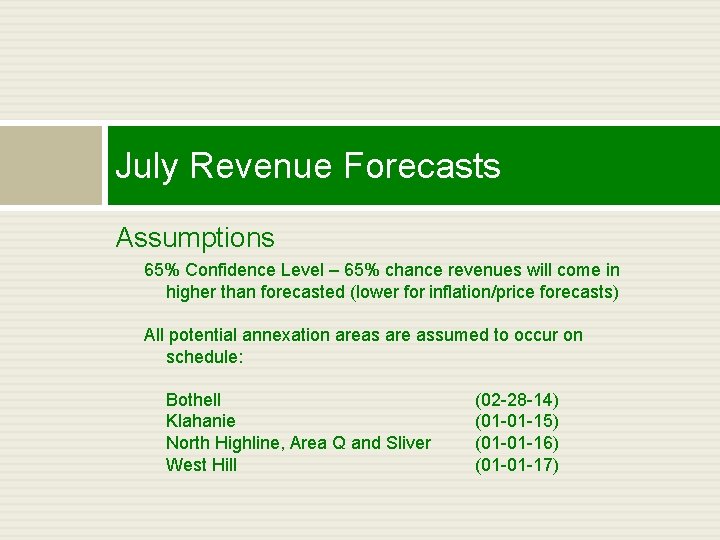 July Revenue Forecasts

Assumptions

65% Confidence Level – 65% chance revenues will come in higher than forecasted (lower for inflation/price forecasts)

All potential annexation areas are assumed to occur on schedule:

Bothell (02-28-14)
Klahanie (01-01-15)
North Highline, Area Q and Sliver (01-01-16)
West Hill (01-01-17)